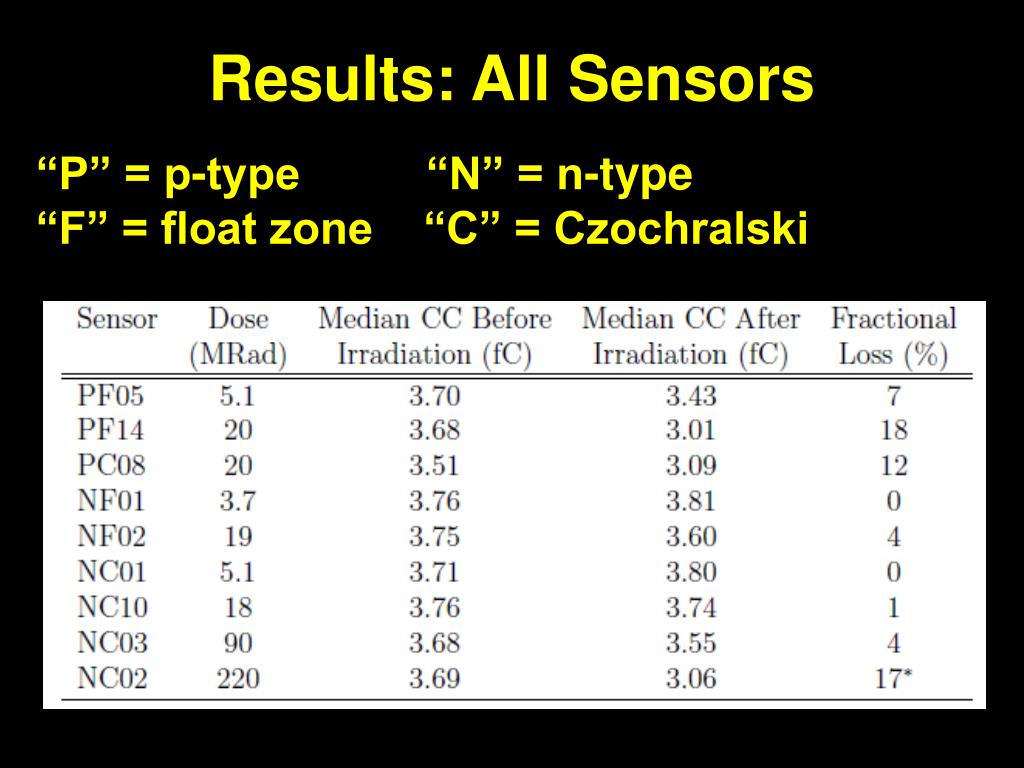 Results: All Sensors

“P” = p-type “N” = n-type
“F” = float zone “C” = Czochralski

| Sensor | Dose (MRad) | Median CC Before Irradiation (fC) | Median CC After Irradiation (fC) | Fractional Loss (%) |
|---|---|---|---|---|
| PF05 | 5.1 | 3.70 | 3.43 | 7 |
| PF14 | 20 | 3.68 | 3.01 | 18 |
| PC08 | 20 | 3.51 | 3.09 | 12 |
| NF01 | 3.7 | 3.76 | 3.81 | 0 |
| NF02 | 19 | 3.75 | 3.60 | 4 |
| NC01 | 5.1 | 3.71 | 3.80 | 0 |
| NC10 | 18 | 3.76 | 3.74 | 1 |
| NC03 | 90 | 3.68 | 3.55 | 4 |
| NC02 | 220 | 3.69 | 3.06 | 17* |